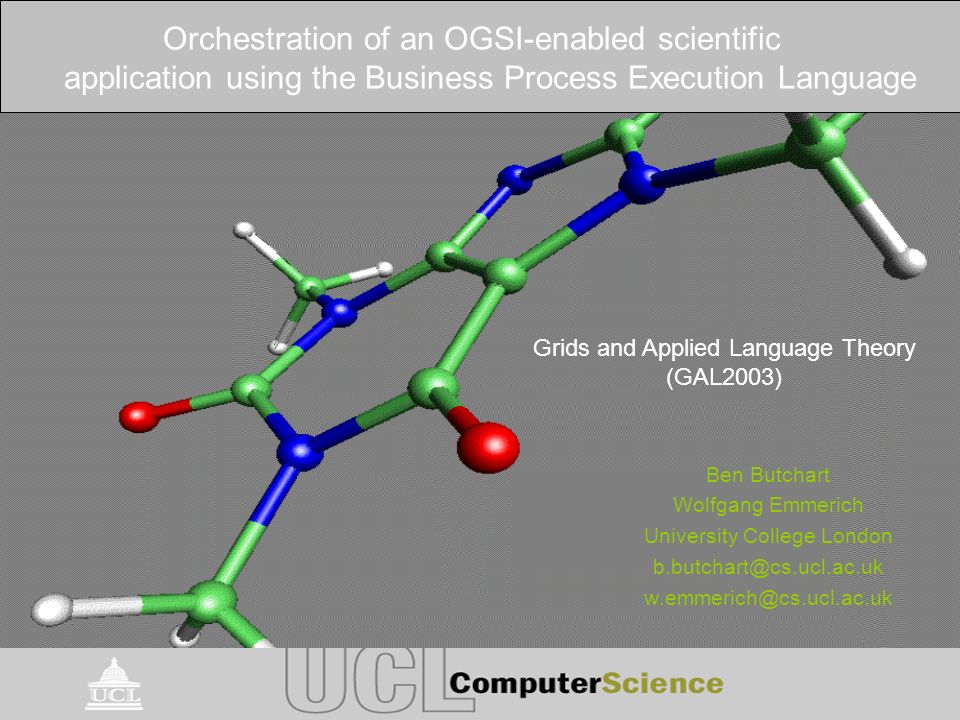 Orchestration of an OGSI-enabled scientific application using the Business Process Execution Language

Grids and Applied Language Theory (GAL2003)

Ben Butchart
Wolfgang Emmerich
University College London
b.butchart@cs.ucl.ac.uk
w.emmerich@cs.ucl.ac.uk

UCL

UCL ComputerScience